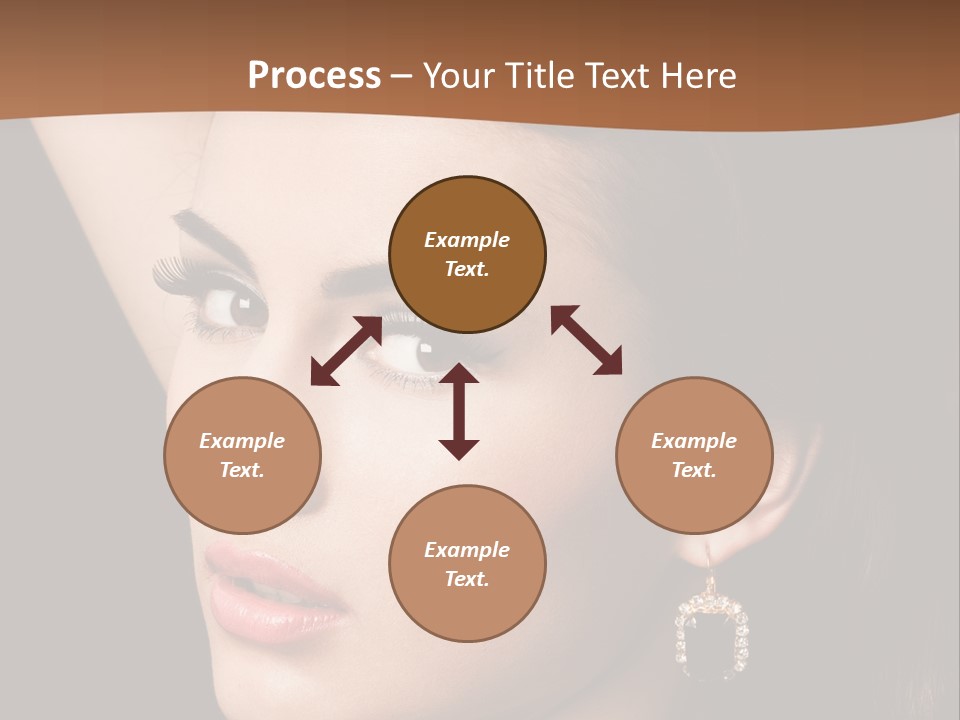 Process – Your Title Text Here

Example Text.

Example Text.

Example Text.

Example Text.